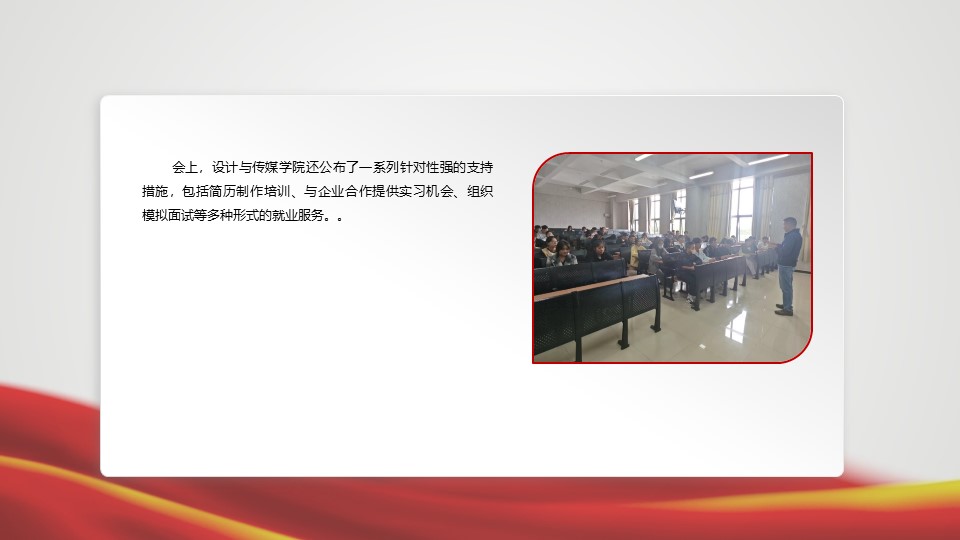 会上，设计与传媒学院还公布了一系列针对性强的支持措施，包括简历制作培训、与企业合作提供实习机会、组织模拟面试等多种形式的就业服务。。